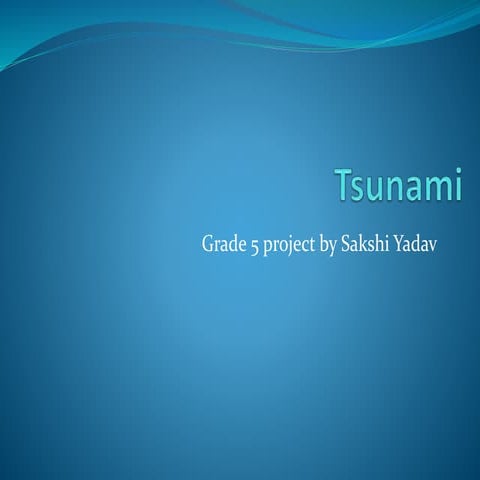 Tsunami

Grade 5 project by Sakshi Yadav